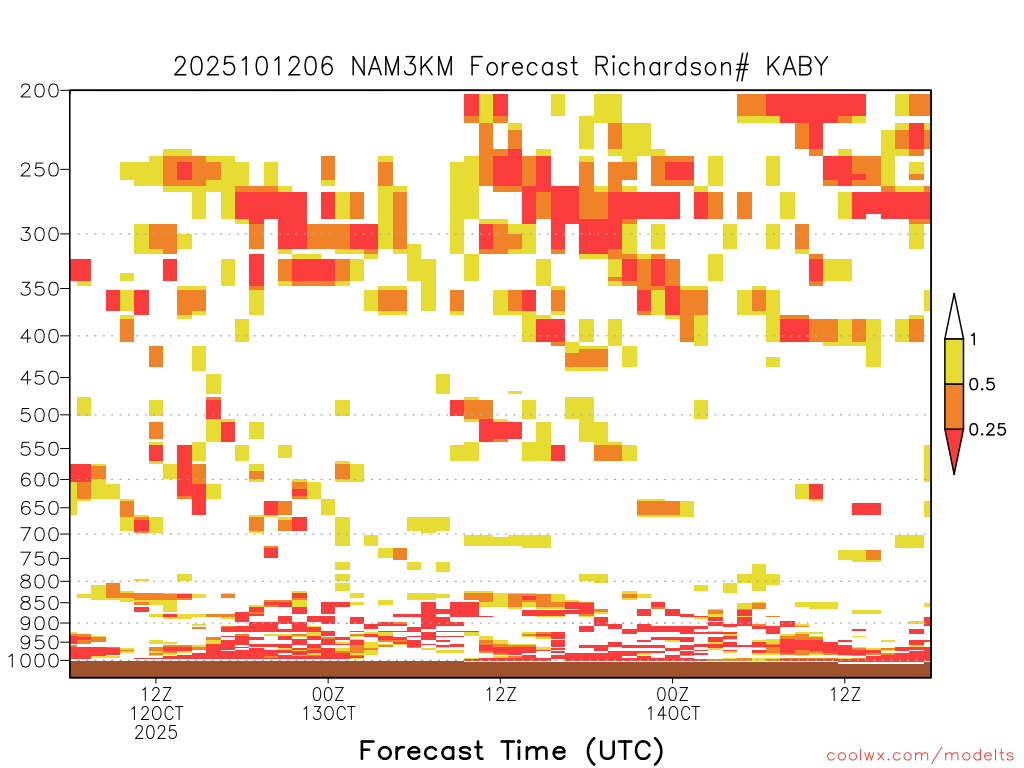 2025101206 NAM3KM Forecast Richardson# KABY

200
250
300
350
400
450
500
550
600
650
700
750
800
850
900
950
1000

1
0.5
0.25

12Z
12OCT
2025
00Z
13OCT
12Z
00Z
14OCT
12Z

Forecast Time (UTC)

coolwx.com/modelts